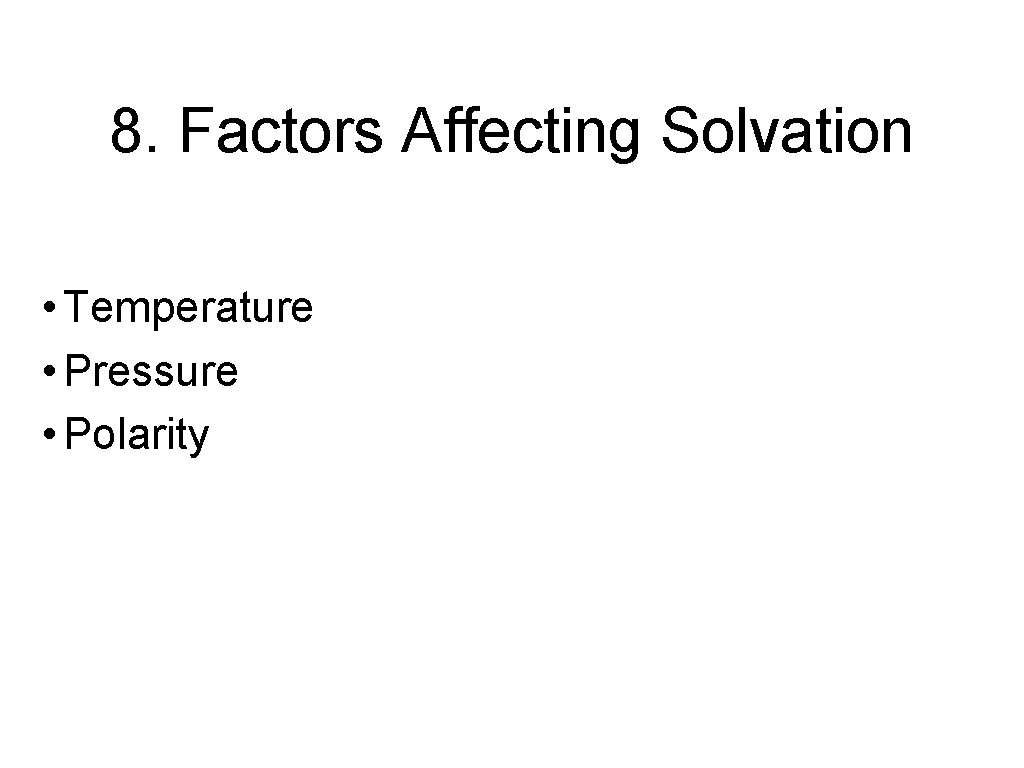 8. Factors Affecting Solvation

• Temperature
• Pressure
• Polarity